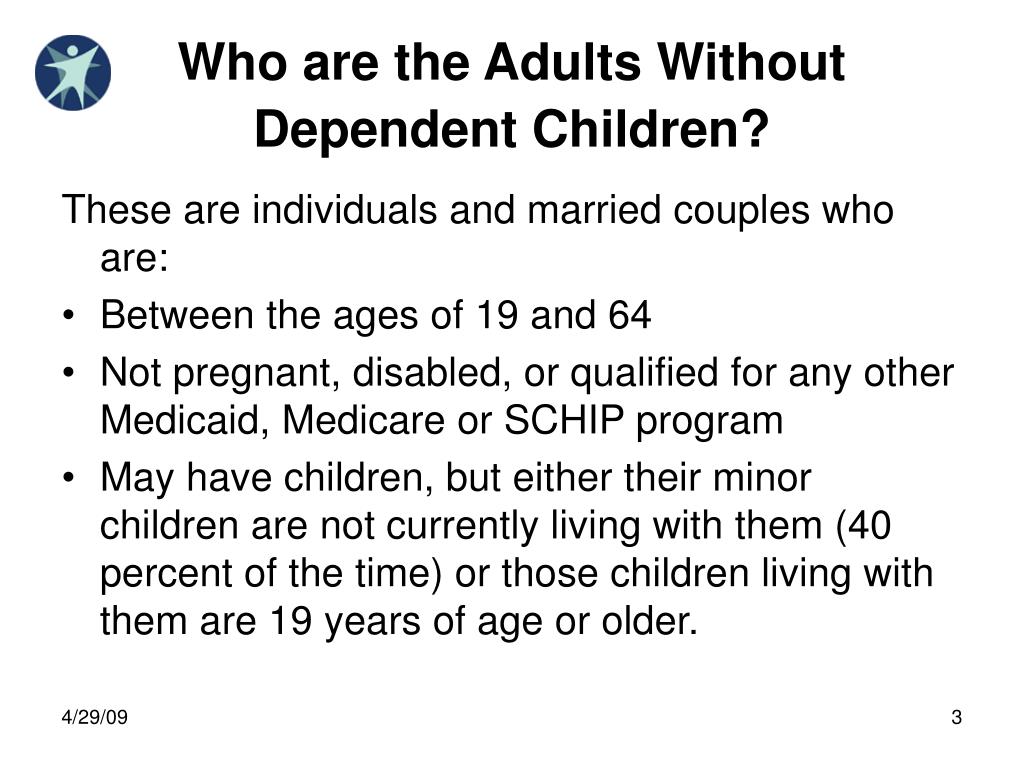 Who are the Adults Without Dependent Children?

These are individuals and married couples who are:

• Between the ages of 19 and 64
• Not pregnant, disabled, or qualified for any other Medicaid, Medicare or SCHIP program
• May have children, but either their minor children are not currently living with them (40 percent of the time) or those children living with them are 19 years of age or older.

4/29/09

3